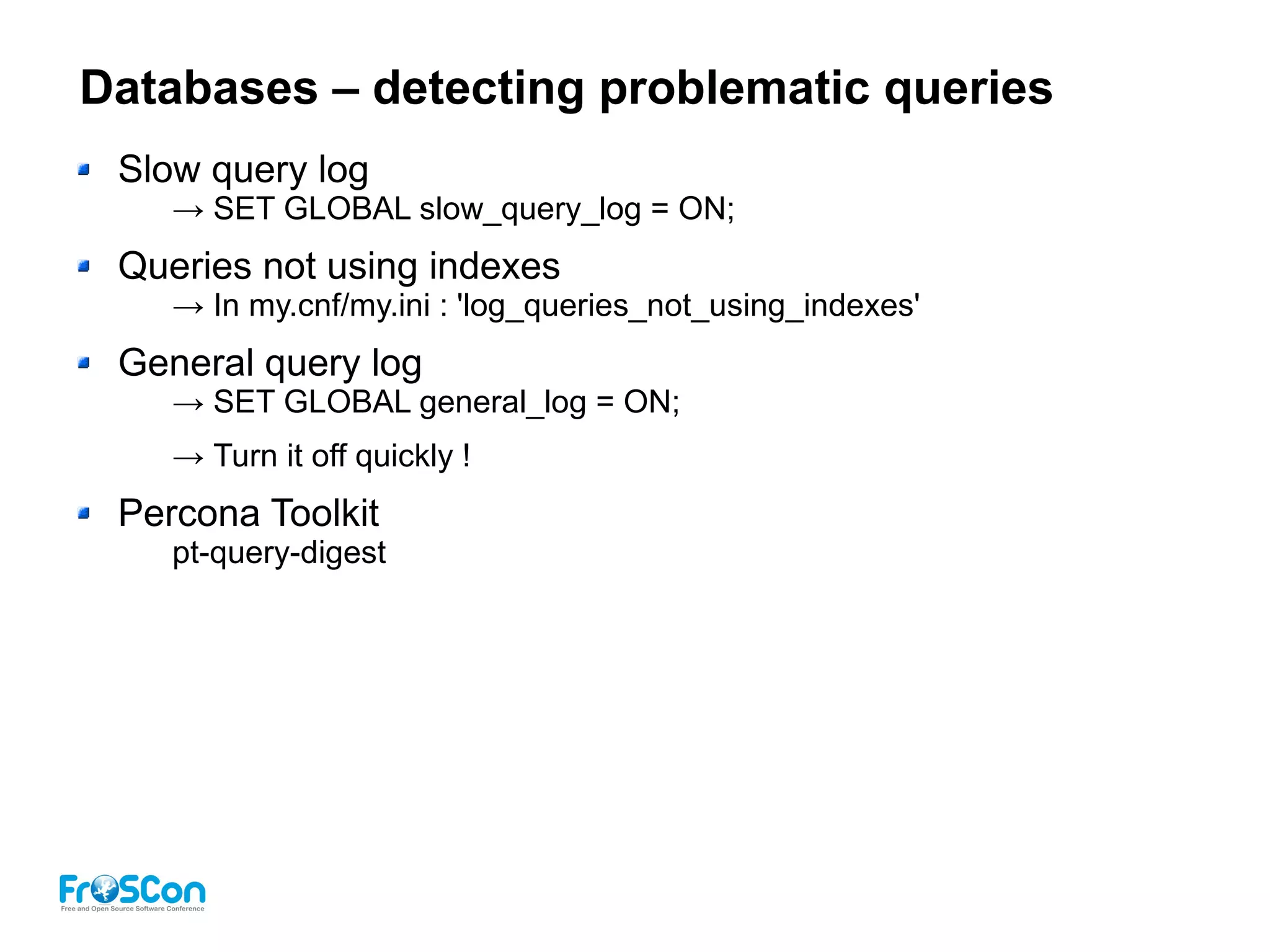 Databases – detecting problematic queries

Slow query log
→ SET GLOBAL slow_query_log = ON;

Queries not using indexes
→ In my.cnf/my.ini : 'log_queries_not_using_indexes'

General query log
→ SET GLOBAL general_log = ON;

→ Turn it off quickly !

Percona Toolkit
pt-query-digest

FrOSCon
Free and Open Source Software Conference